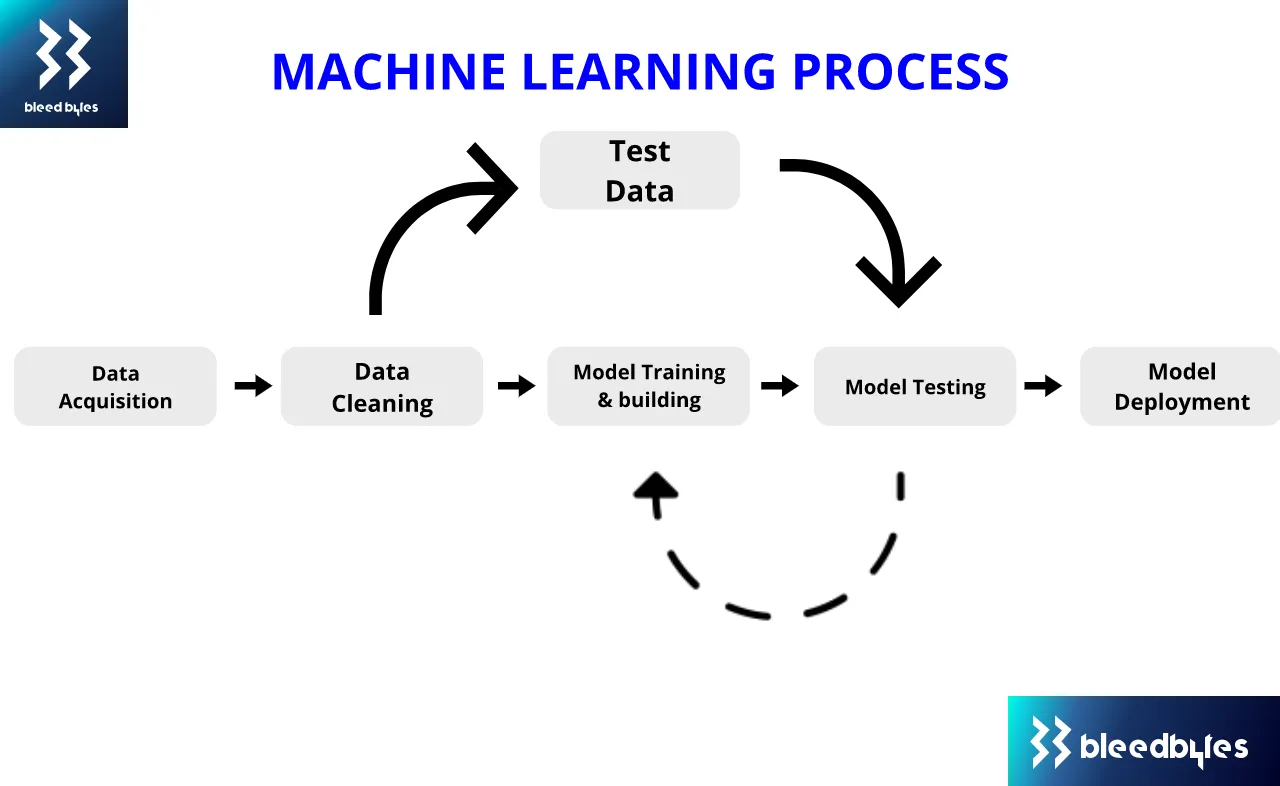 bleedbytes

MACHINE LEARNING PROCESS

Test Data

Data Acquisition

Data Cleaning

Model Training & building

Model Testing

Model Deployment

bleedbytes